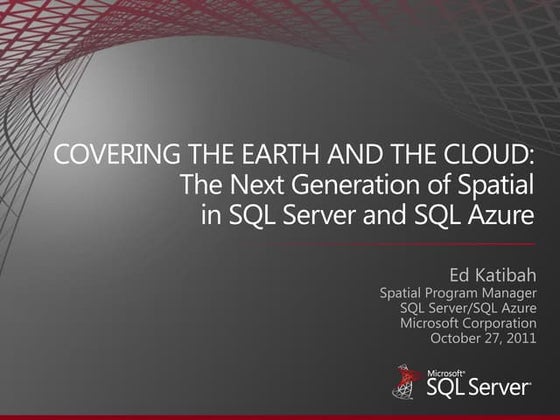 COVERING THE EARTH AND THE CLOUD: The Next Generation of Spatial in SQL Server and SQL Azure

Ed Katibah
Spatial Program Manager
SQL Server/SQL Azure
Microsoft Corporation
October 27, 2011

Microsoft® SQL Server®